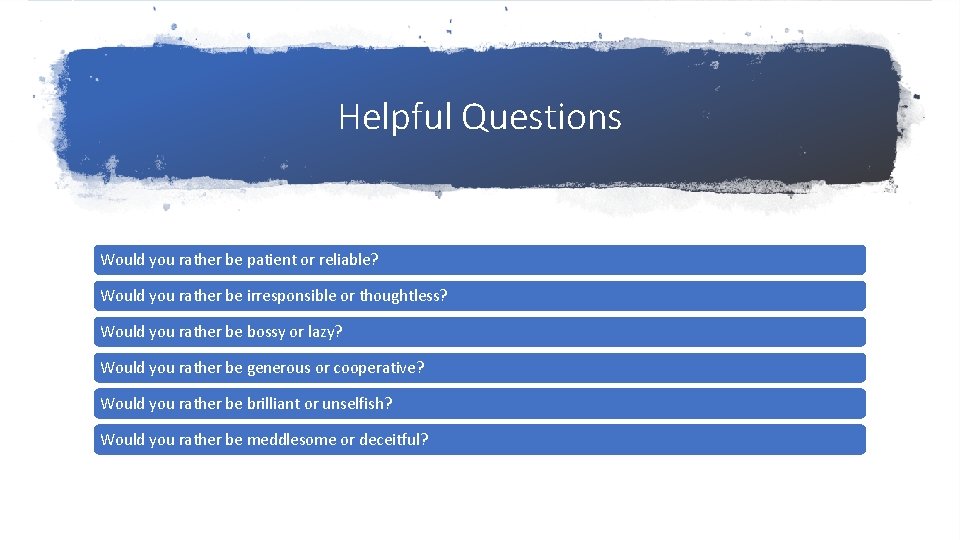 Helpful Questions

Would you rather be patient or reliable?

Would you rather be irresponsible or thoughtless?

Would you rather be bossy or lazy?

Would you rather be generous or cooperative?

Would you rather be brilliant or unselfish?

Would you rather be meddlesome or deceitful?